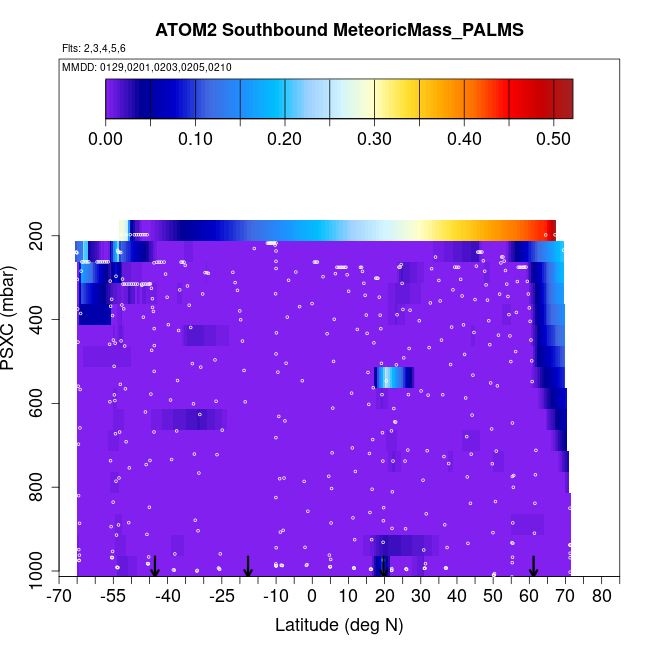 ATOM2 Southbound MeteoricMass_PALMS
Flts: 2,3,4,5,6
MMDD: 0129,0201,0203,0205,0210

0.00 0.10 0.20 0.30 0.40 0.50

PSXC (mbar)
200
400
600
800
1000

-70 -55 -40 -25 -10 0 10 20 30 40 50 60 70 80
Latitude (deg N)